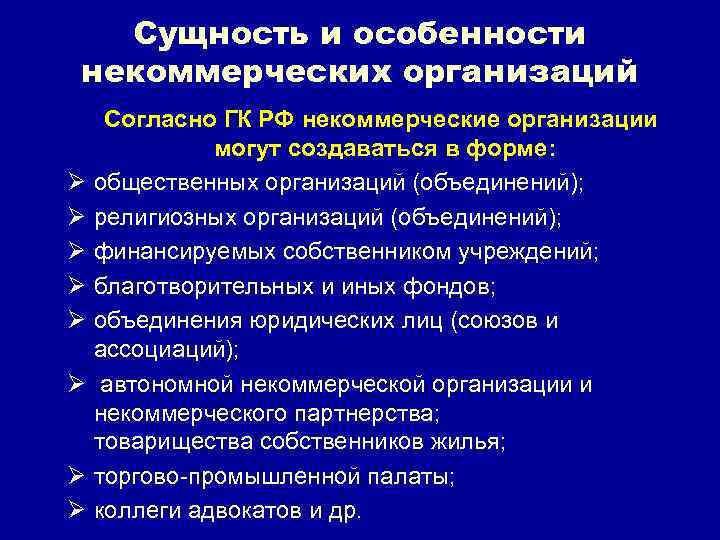 Сущность и особенности некоммерческих организаций

Согласно ГК РФ некоммерческие организации могут создаваться в форме:

➢ общественных организаций (объединений);
➢ религиозных организаций (объединений);
➢ финансируемых собственником учреждений;
➢ благотворительных и иных фондов;
➢ объединения юридических лиц (союзов и ассоциаций);
➢ автономной некоммерческой организации и некоммерческого партнерства; товарищества собственников жилья;
➢ торгово-промышленной палаты;
➢ коллеги адвокатов и др.